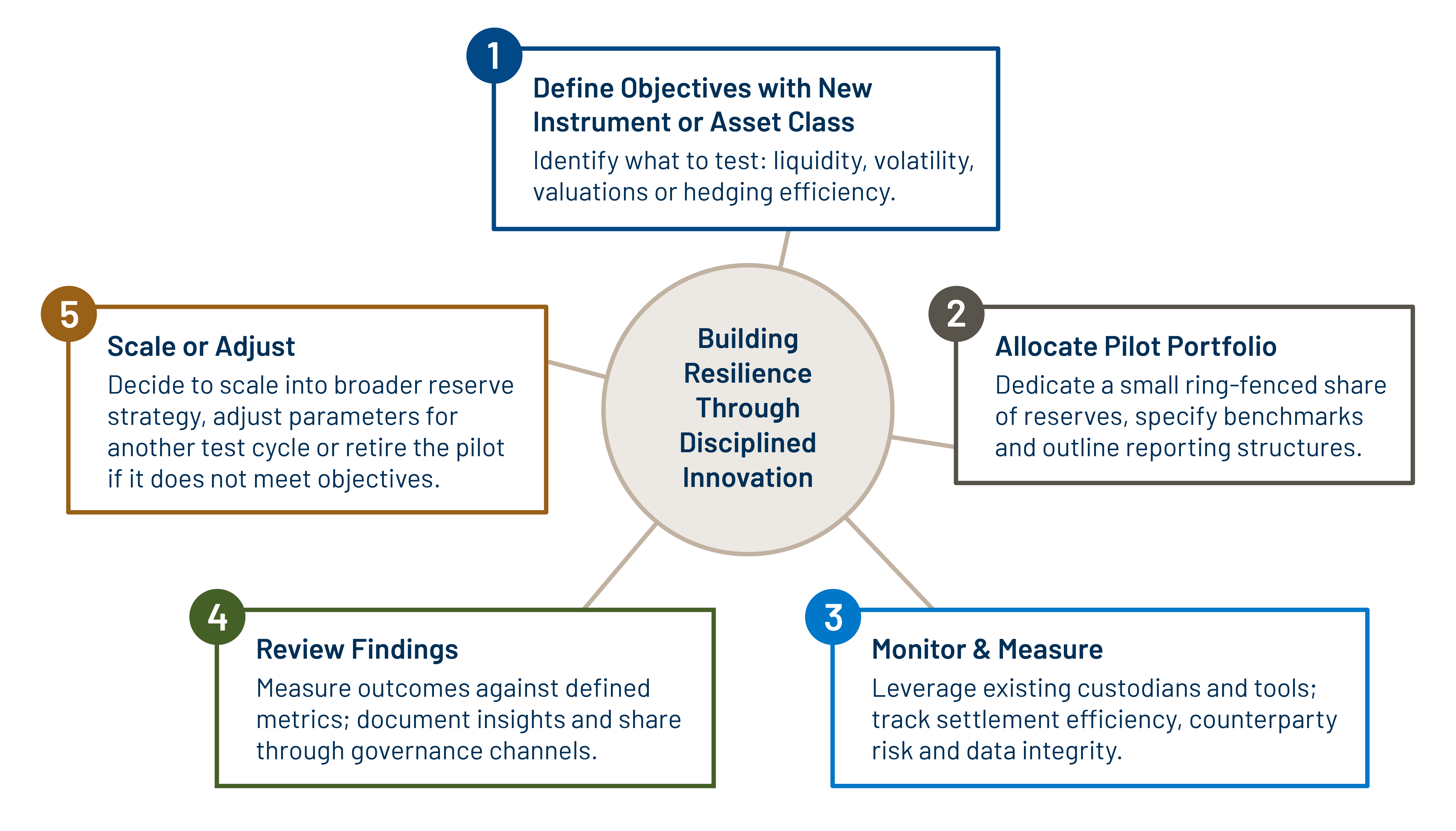 Building Resilience Through Disciplined Innovation

1
Define Objectives with New Instrument or Asset Class
Identify what to test: liquidity, volatility, valuations or hedging efficiency.

2
Allocate Pilot Portfolio
Dedicate a small ring-fenced share of reserves, specify benchmarks and outline reporting structures.

3
Monitor & Measure
Leverage existing custodians and tools; track settlement efficiency, counterparty risk and data integrity.

4
Review Findings
Measure outcomes against defined metrics; document insights and share through governance channels.

5
Scale or Adjust
Decide to scale into broader reserve strategy, adjust parameters for another test cycle or retire the pilot if it does not meet objectives.